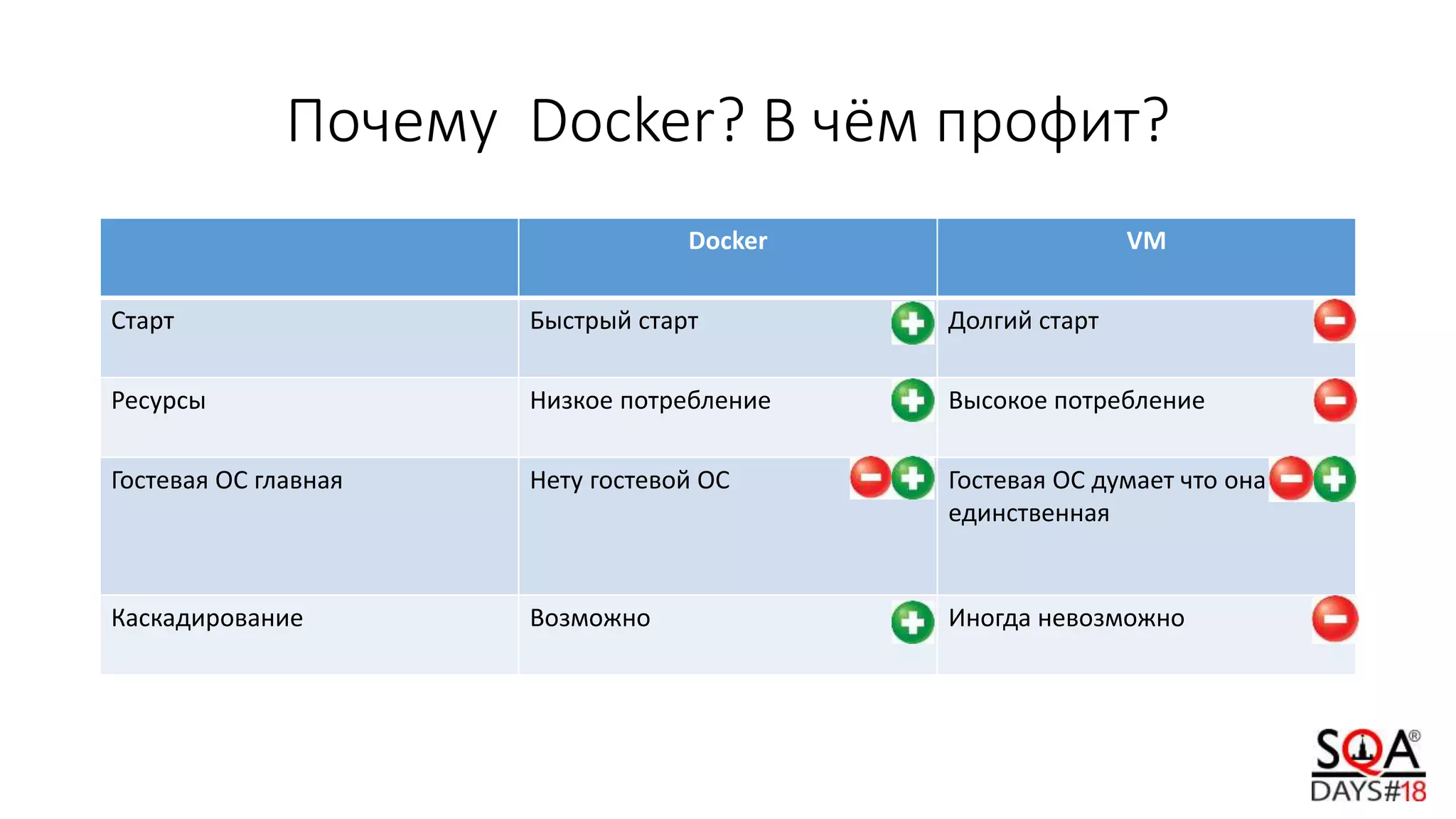 Почему  Docker? В чём профит?

| | Docker | VM |
|---|---|---|
| Старт | Быстрый старт | Долгий старт |
| Ресурсы | Низкое потребление | Высокое потребление |
| Гостевая ОС главная | Нету гостевой ОС | Гостевая ОС думает что она единственная |
| Каскадирование | Возможно | Иногда невозможно |

SQA®
DAYS#18